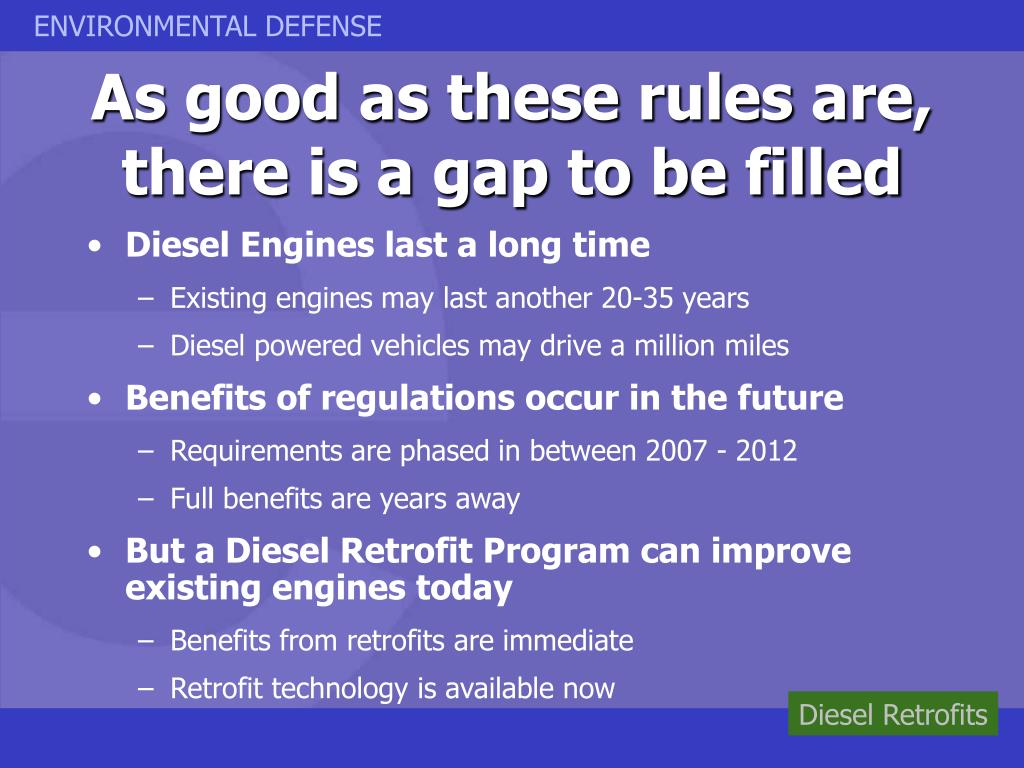 ENVIRONMENTAL DEFENSE

As good as these rules are, there is a gap to be filled

• Diesel Engines last a long time
– Existing engines may last another 20-35 years
– Diesel powered vehicles may drive a million miles
• Benefits of regulations occur in the future
– Requirements are phased in between 2007 - 2012
– Full benefits are years away
• But a Diesel Retrofit Program can improve existing engines today
– Benefits from retrofits are immediate
– Retrofit technology is available now

Diesel Retrofits